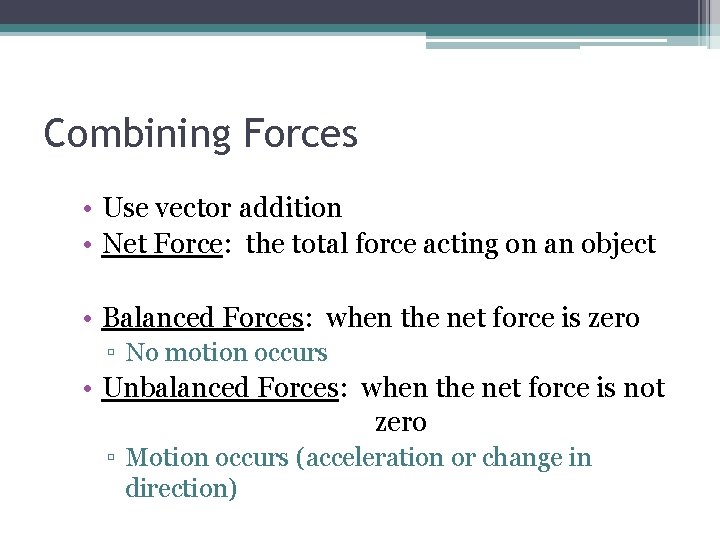 Combining Forces

• Use vector addition
• Net Force: the total force acting on an object

• Balanced Forces: when the net force is zero
▫ No motion occurs
• Unbalanced Forces: when the net force is not zero
▫ Motion occurs (acceleration or change in direction)